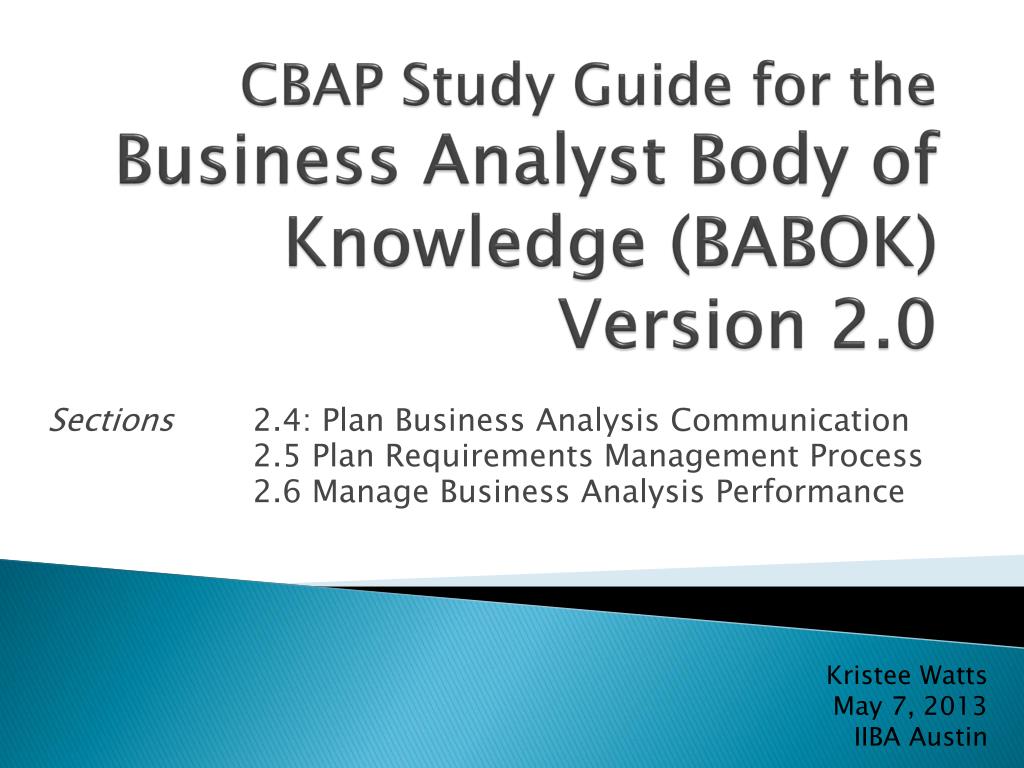 CBAP Study Guide for the Business Analyst Body of Knowledge (BABOK) Version 2.0

Sections 2.4: Plan Business Analysis Communication
2.5 Plan Requirements Management Process
2.6 Manage Business Analysis Performance

Kristee Watts
May 7, 2013
IIBA Austin